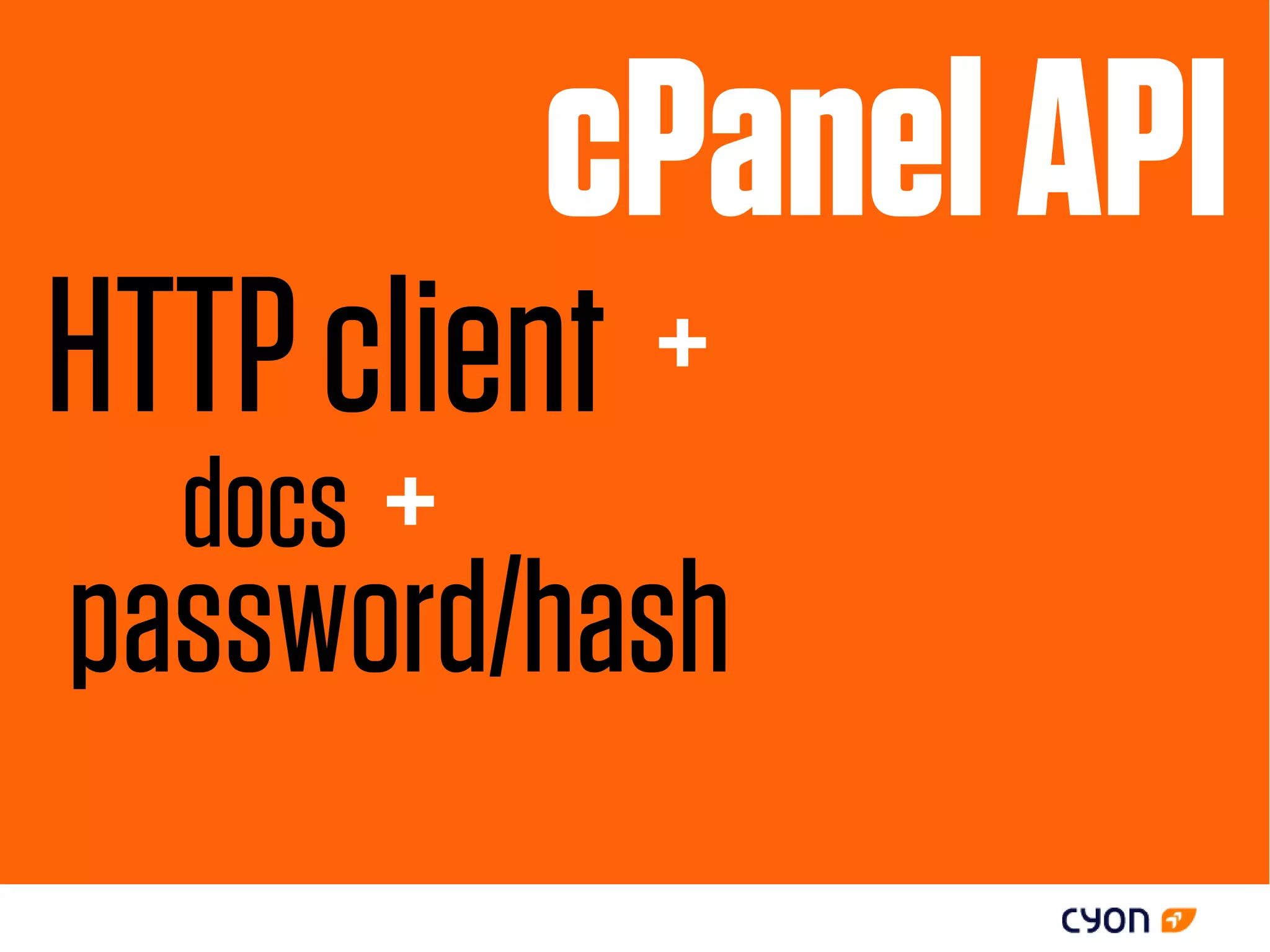 cPanel API

HTTP client +

docs +

password/hash

cyon